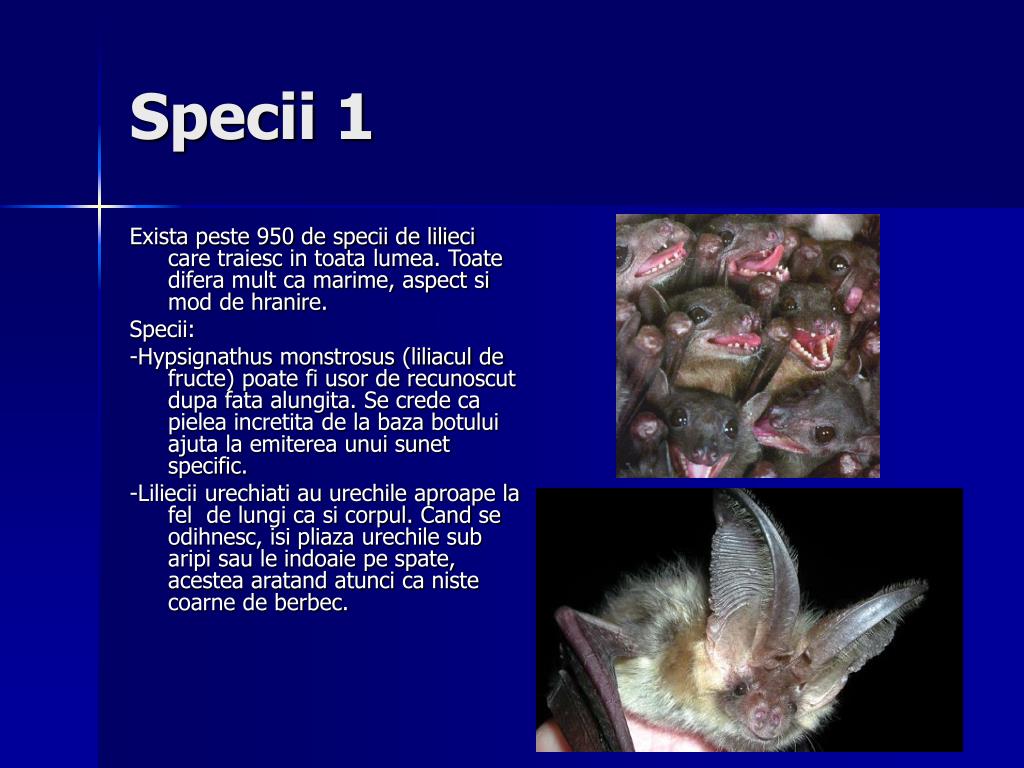 Specii 1

Exista peste 950 de specii de lilieci care traiesc in toata lumea. Toate difera mult ca marime, aspect si mod de hranire.

Specii:

-Hypsignathus monstrosus (liliacul de fructe) poate fi usor de recunoscut dupa fata alungita. Se crede ca pielea incretita de la baza botului ajuta la emiterea unui sunet specific.

-Liliecii urechiati au urechile aproape la fel de lungi ca si corpul. Cand se odihnesc, isi pliaza urechile sub aripi sau le indoaie pe spate, acestea aratand atunci ca niste coarne de berbec.